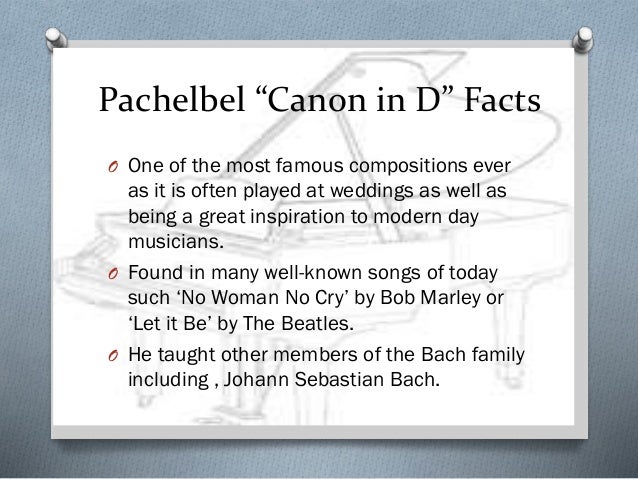 Pachelbel “Canon in D” Facts

O One of the most famous compositions ever as it is often played at weddings as well as being a great inspiration to modern day musicians.

O Found in many well-known songs of today such ‘No Woman No Cry’ by Bob Marley or ‘Let it Be’ by The Beatles.

O He taught other members of the Bach family including , Johann Sebastian Bach.